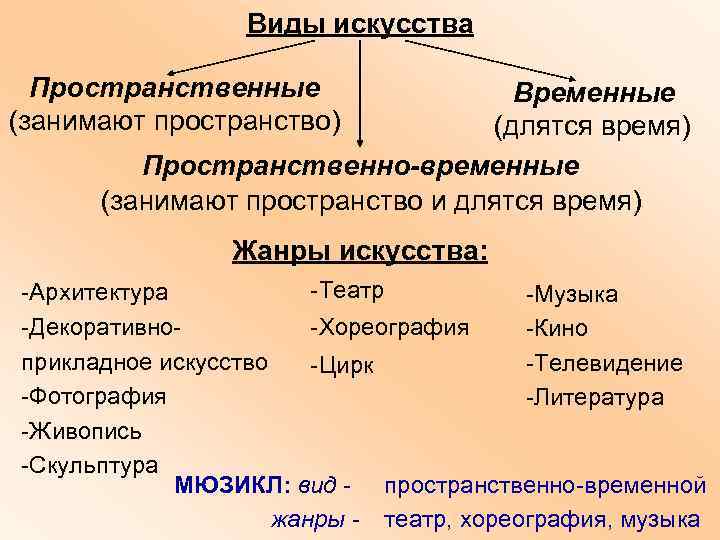 Виды искусства

Пространственные
(занимают пространство)

Временные
(длятся время)

Пространственно-временные
(занимают пространство и длятся время)

Жанры искусства:

-Архитектура
-Декоративно-прикладное искусство
-Фотография
-Живопись
-Скульптура

-Театр
-Хореография
-Цирк

-Музыка
-Кино
-Телевидение
-Литература

МЮЗИКЛ: вид - пространственно-временной
жанры - театр, хореография, музыка